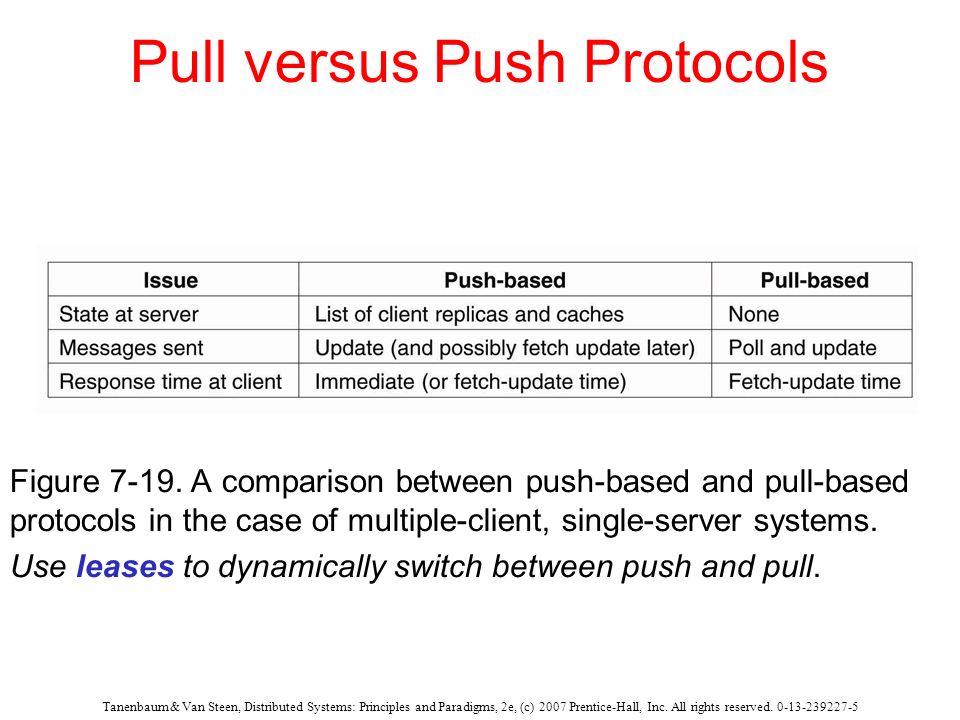 Pull versus Push Protocols

| Issue | Push-based | Pull-based |
|---|---|---|
| State at server | List of client replicas and caches | None |
| Messages sent | Update (and possibly fetch update later) | Poll and update |
| Response time at client | Immediate (or fetch-update time) | Fetch-update time |

Figure 7-19. A comparison between push-based and pull-based protocols in the case of multiple-client, single-server systems.

Use leases to dynamically switch between push and pull.

Tanenbaum & Van Steen, Distributed Systems: Principles and Paradigms, 2e, (c) 2007 Prentice-Hall, Inc. All rights reserved. 0-13-239227-5